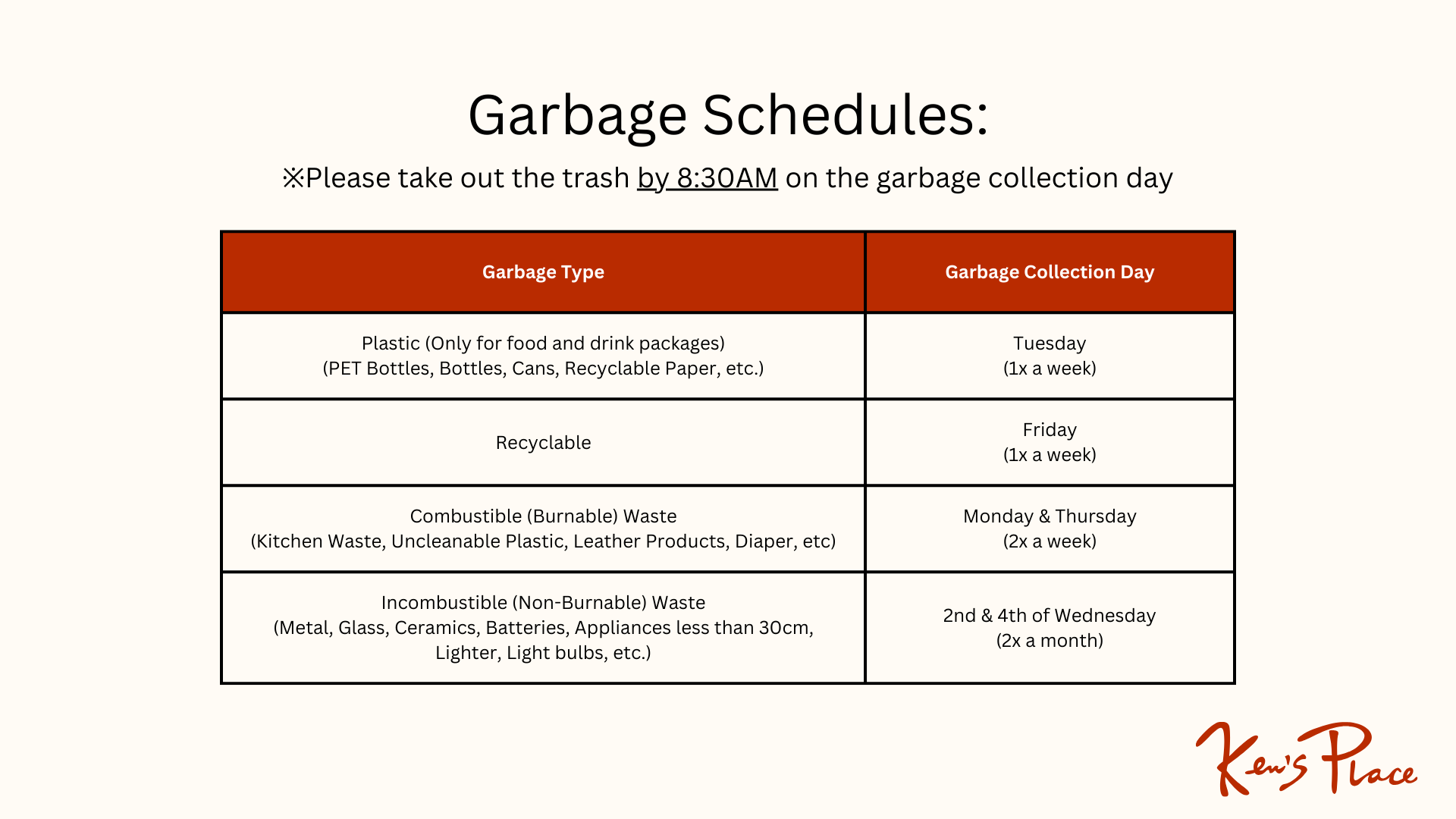 Garbage Schedules:

※Please take out the trash by 8:30AM on the garbage collection day

| Garbage Type | Garbage Collection Day |
|---|---|
| Plastic (Only for food and drink packages) (PET Bottles, Bottles, Cans, Recyclable Paper, etc.) | Tuesday (1x a week) |
| Recyclable | Friday (1x a week) |
| Combustible (Burnable) Waste (Kitchen Waste, Uncleanable Plastic, Leather Products, Diaper, etc) | Monday & Thursday (2x a week) |
| Incombustible (Non-Burnable) Waste (Metal, Glass, Ceramics, Batteries, Appliances less than 30cm, Lighter, Light bulbs, etc.) | 2nd & 4th of Wednesday (2x a month) |

Ken's Place